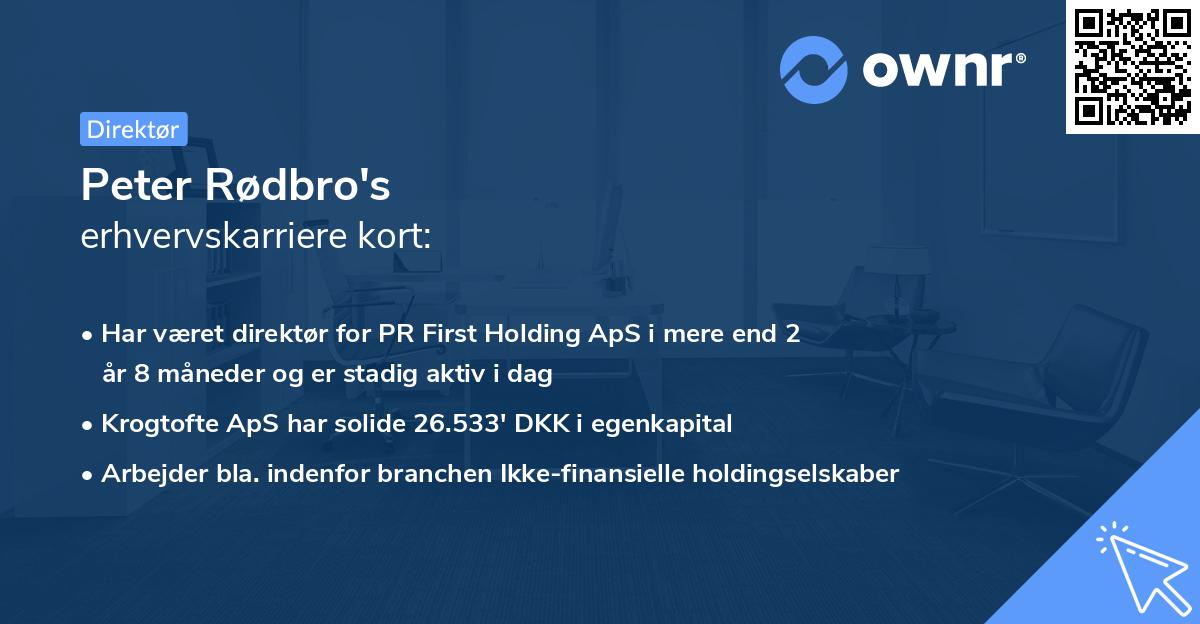 ownr®

Direktør

Peter Rødbro's
erhvervskarriere kort:

• Har været direktør for PR First Holding ApS i mere end 2 år 8 måneder og er stadig aktiv i dag
• Krogtofte ApS har solide 26.533' DKK i egenkapital
• Arbejder bla. indenfor branchen Ikke-finansielle holdingselskaber